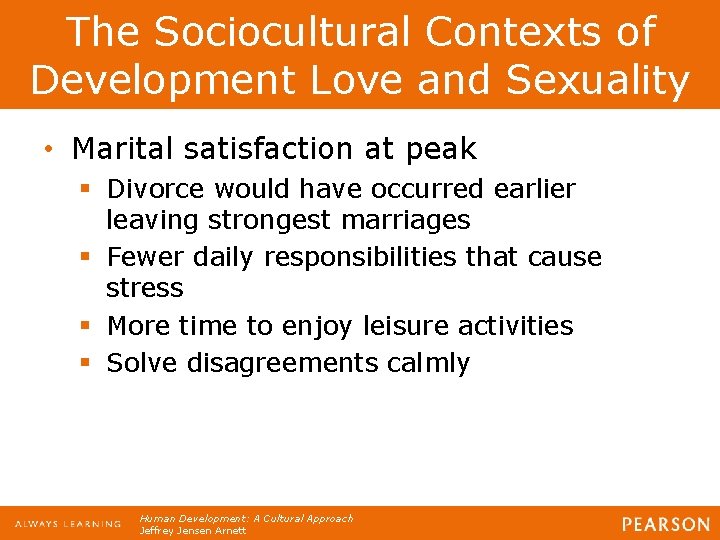 The Sociocultural Contexts of Development Love and Sexuality

• Marital satisfaction at peak
  ▪ Divorce would have occurred earlier leaving strongest marriages
  ▪ Fewer daily responsibilities that cause stress
  ▪ More time to enjoy leisure activities
  ▪ Solve disagreements calmly

ALWAYS LEARNING

Human Development: A Cultural Approach
Jeffrey Jensen Arnett

PEARSON